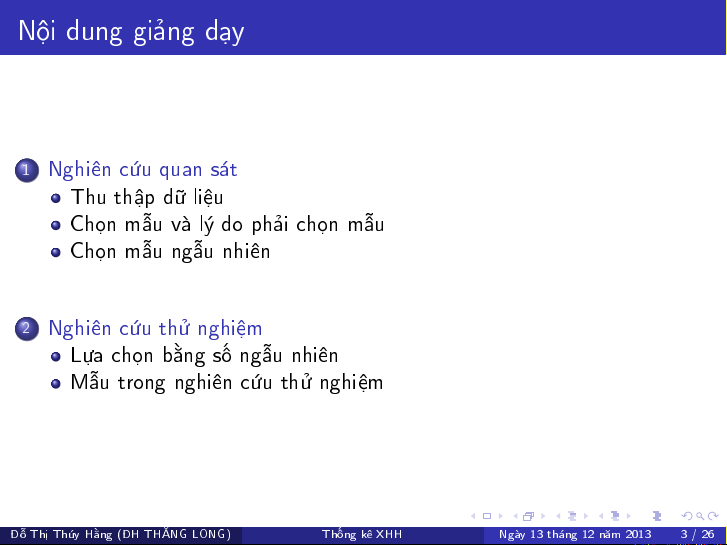 Nội dung giảng dạy

1 Nghiên cứu quan sát
- Thu thập dữ liệu
- Chọn mẫu và lý do phải chọn mẫu
- Chọn mẫu ngẫu nhiên

2 Nghiên cứu thử nghiệm
- Lựa chọn bằng số ngẫu nhiên
- Mẫu trong nghiên cứu thử nghiệm

Đỗ Thị Thúy Hằng (ĐH THĂNG LONG) Thống kê XHH Ngày 13 tháng 12 năm 2013 3 / 26